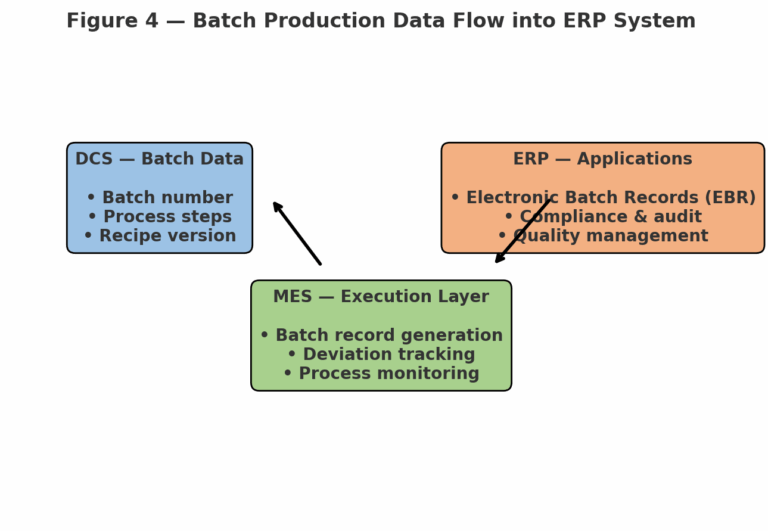 Figure 4 — Batch Production Data Flow into ERP System

DCS — Batch Data

• Batch number
• Process steps
• Recipe version

ERP — Applications

• Electronic Batch Records (EBR)
• Compliance & audit
• Quality management

MES — Execution Layer

• Batch record generation
• Deviation tracking
• Process monitoring